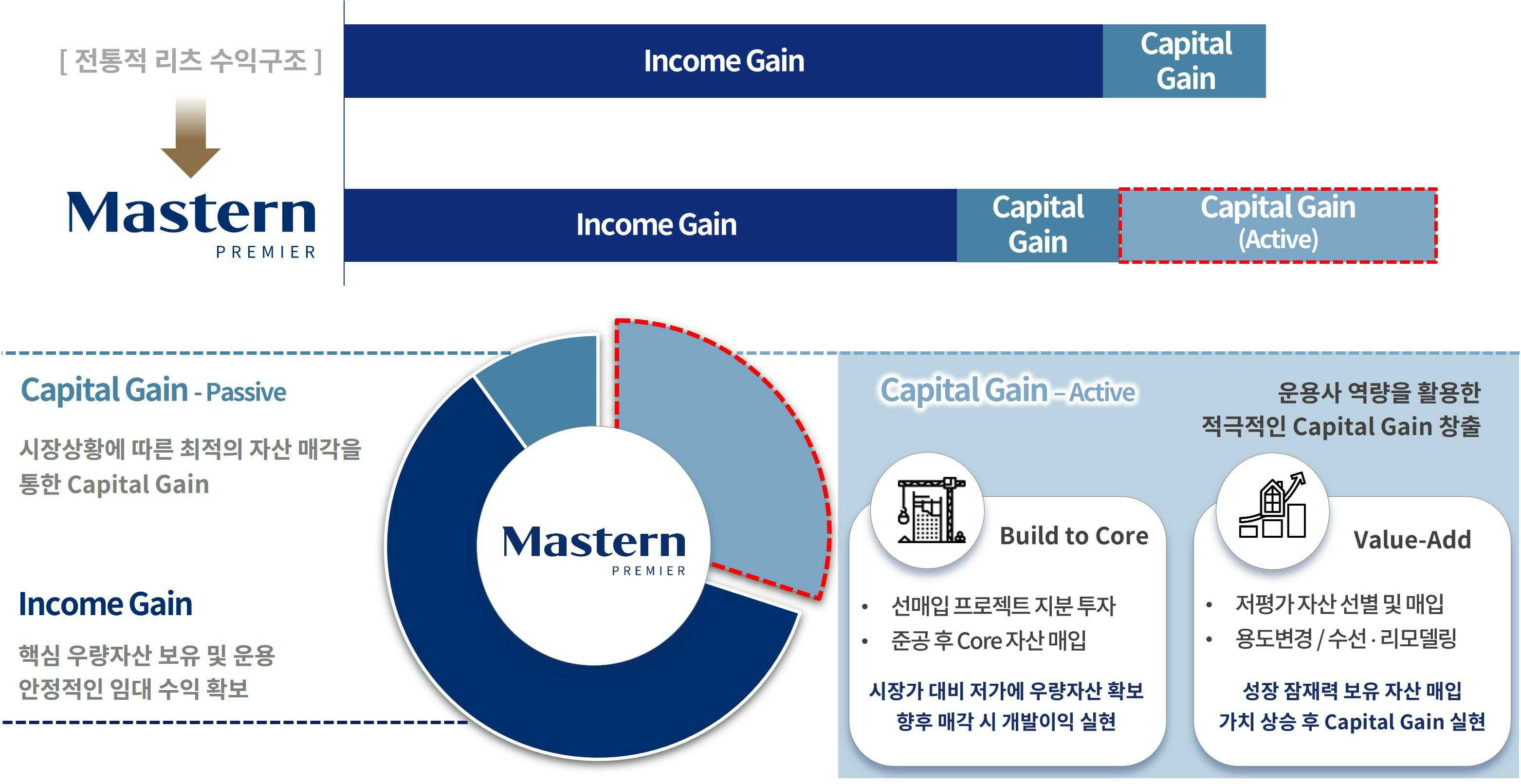 [ 전통적 리츠 수익구조 ]

Income Gain

Capital Gain

Mastern PREMIER

Income Gain

Capital Gain

Capital Gain (Active)

Capital Gain - Passive

시장상황에 따른 최적의 자산 매각을 통한 Capital Gain

Income Gain

핵심 우량자산 보유 및 운용 안정적인 임대 수익 확보

Mastern PREMIER

Capital Gain – Active

운용사 역량을 활용한 적극적인 Capital Gain 창출

Build to Core

• 선매입 프로젝트 지분 투자
• 준공 후 Core 자산 매입

시장가 대비 저가에 우량자산 확보 향후 매각 시 개발이익 실현

Value-Add

• 저평가 자산 선별 및 매입
• 용도변경 / 수선 · 리모델링

성장 잠재력 보유 자산 매입 가치 상승 후 Capital Gain 실현